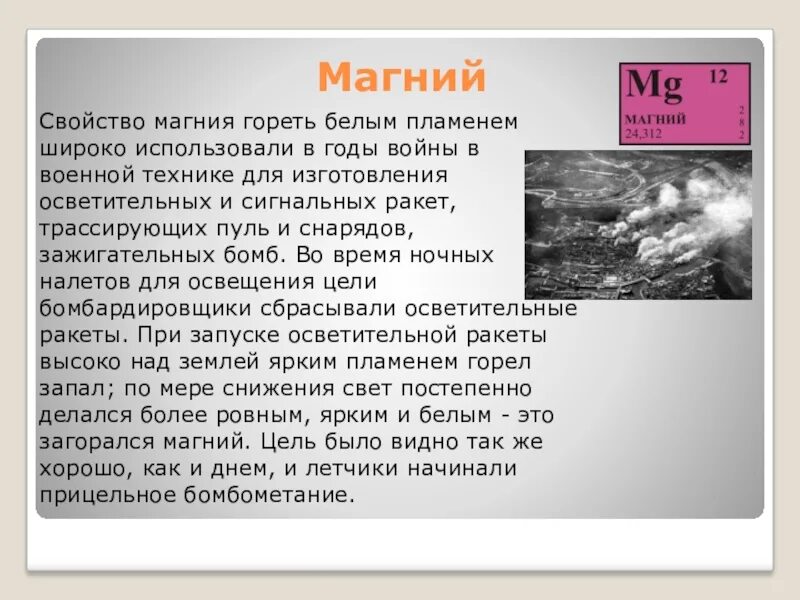 Магний

Mg 12
МАГНИЙ
24,312
2
8
2

Свойство магния гореть белым пламенем широко использовали в годы войны в военной технике для изготовления осветительных и сигнальных ракет, трассирующих пуль и снарядов, зажигательных бомб. Во время ночных налетов для освещения цели бомбардировщики сбрасывали осветительные ракеты. При запуске осветительной ракеты высоко над землей ярким пламенем горел запал; по мере снижения свет постепенно делался более ровным, ярким и белым - это загорался магний. Цель было видно так же хорошо, как и днем, и летчики начинали прицельное бомбометание.